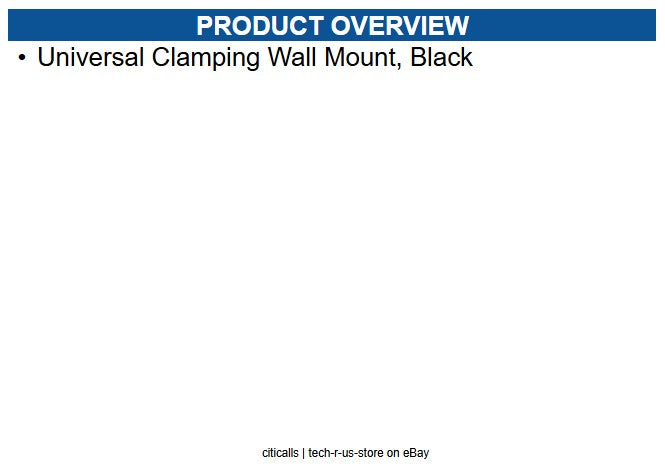 PRODUCT OVERVIEW

• Universal Clamping Wall Mount, Black

citicalls | tech-r-us-store on eBay